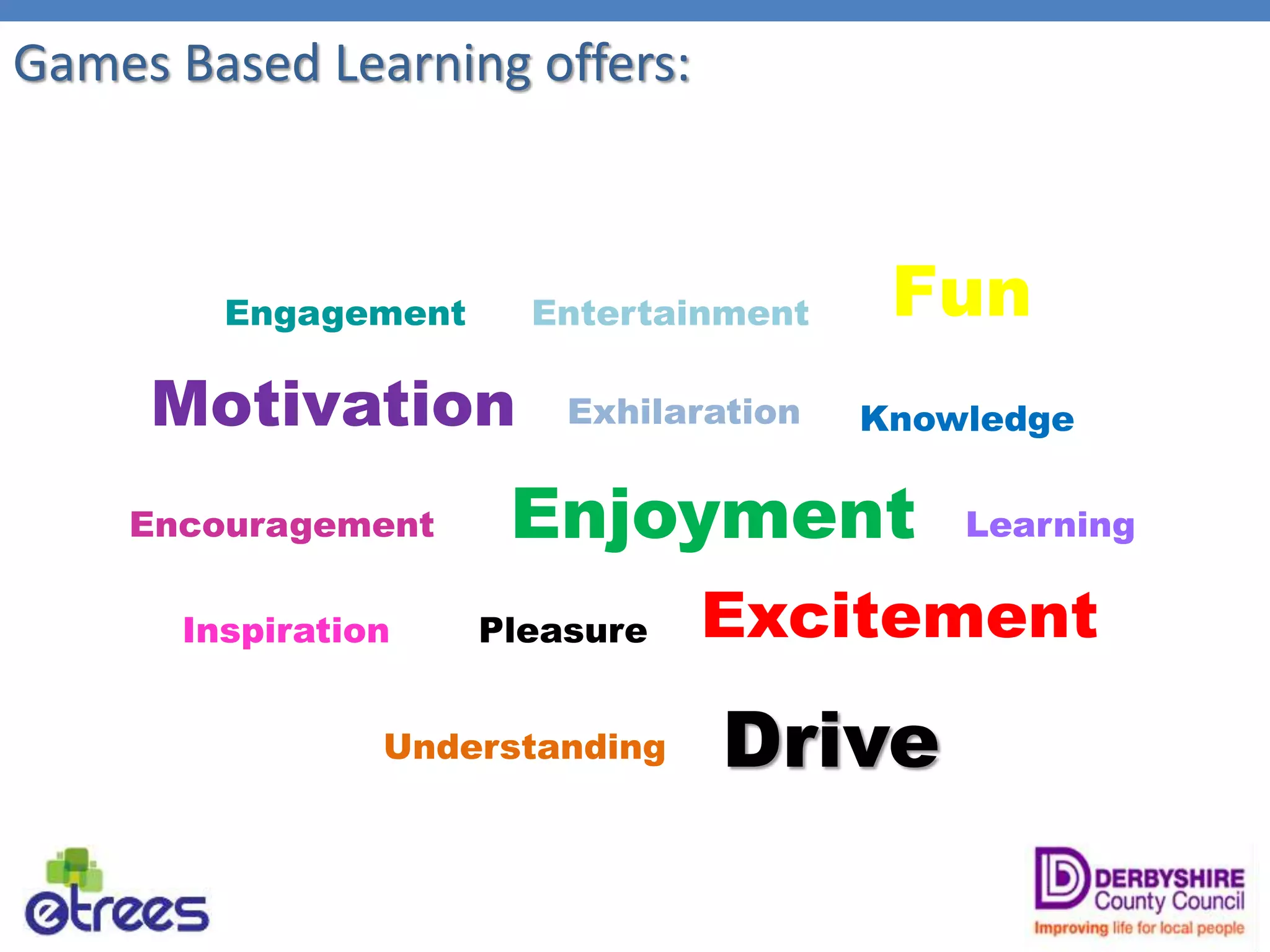 Games Based Learning offers:

Engagement Entertainment Fun

Motivation Exhilaration Knowledge

Encouragement Enjoyment Learning

Inspiration Pleasure Excitement

Understanding Drive

etrees

DERBYSHIRE County Council
Improving life for local people